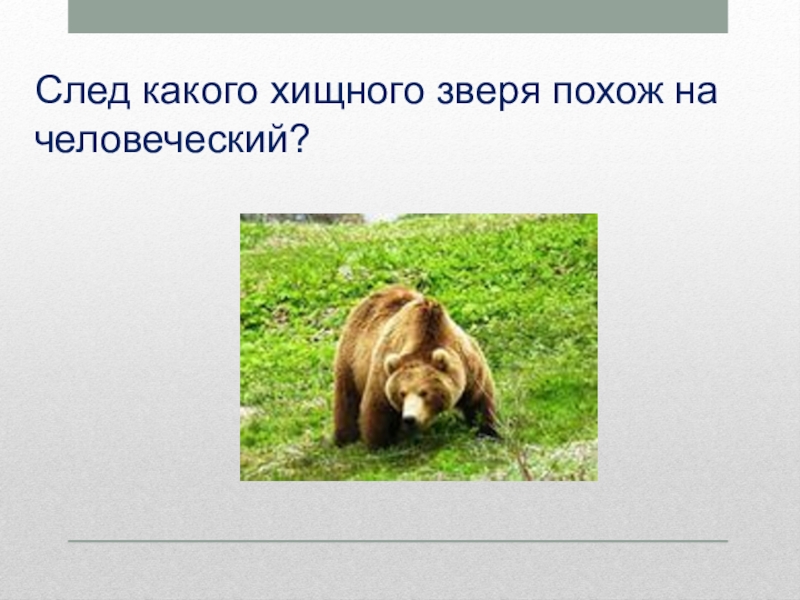 След какого хищного зверя похож на человеческий?